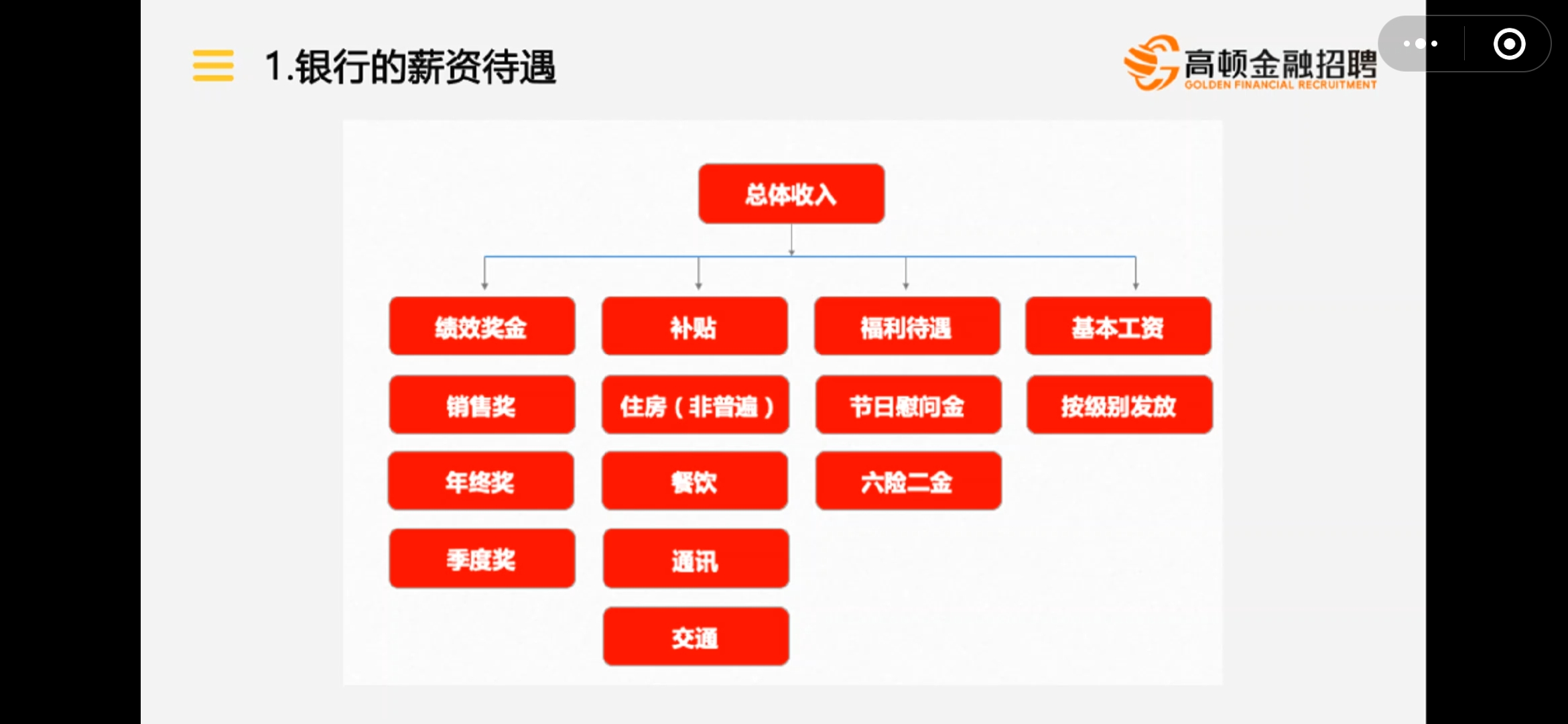 1.银行的薪资待遇

高顿金融招聘
GOLDEN FINANCIAL RECRUITMENT

总体收入

绩效奖金

销售奖

年终奖

季度奖

补贴

住房（非普遍）

餐饮

通讯

交通

福利待遇

节日慰问金

六险二金

基本工资

按级别发放